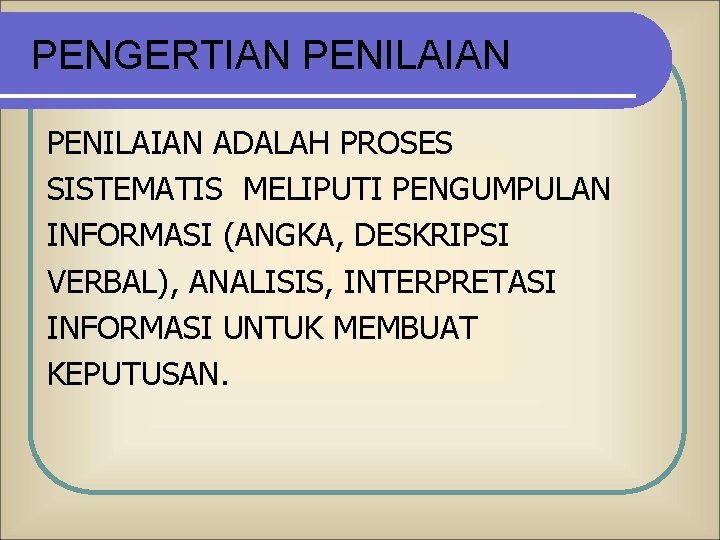 PENGERTIAN PENILAIAN

PENILAIAN ADALAH PROSES SISTEMATIS MELIPUTI PENGUMPULAN INFORMASI (ANGKA, DESKRIPSI VERBAL), ANALISIS, INTERPRETASI INFORMASI UNTUK MEMBUAT KEPUTUSAN.